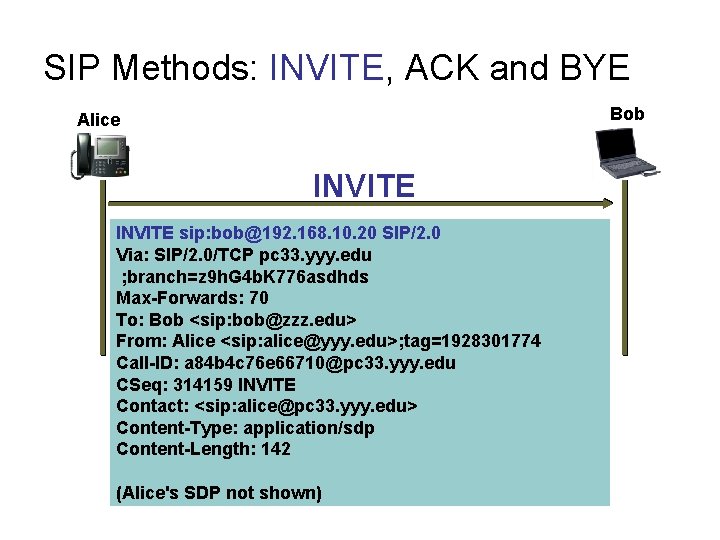 SIP Methods: INVITE, ACK and BYE

Alice

Bob

INVITE

INVITE sip:bob@192.168.10.20 SIP/2.0
Via: SIP/2.0/TCP pc33.yyy.edu
;branch=z9hG4bK776asdhds
Max-Forwards: 70
To: Bob <sip:bob@zzz.edu>
From: Alice <sip:alice@yyy.edu>;tag=1928301774
Call-ID: a84b4c76e66710@pc33.yyy.edu
CSeq: 314159 INVITE
Contact: <sip:alice@pc33.yyy.edu>
Content-Type: application/sdp
Content-Length: 142

(Alice's SDP not shown)